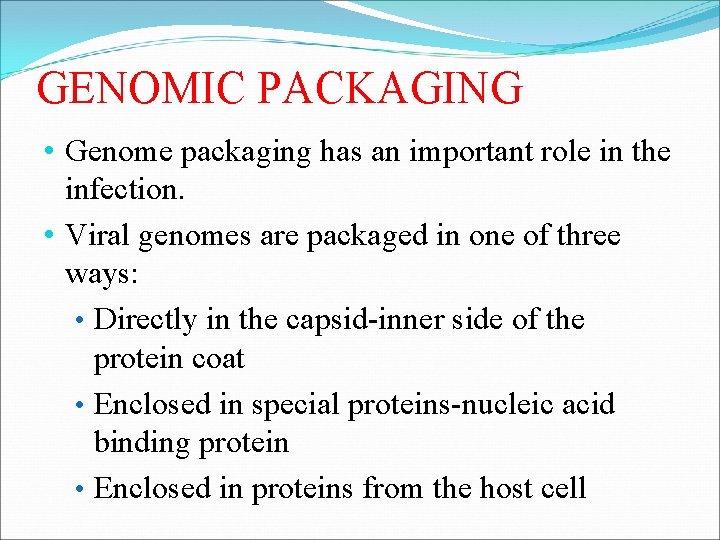 GENOMIC PACKAGING

• Genome packaging has an important role in the infection.

• Viral genomes are packaged in one of three ways:

• Directly in the capsid-inner side of the protein coat

• Enclosed in special proteins-nucleic acid binding protein

• Enclosed in proteins from the host cell